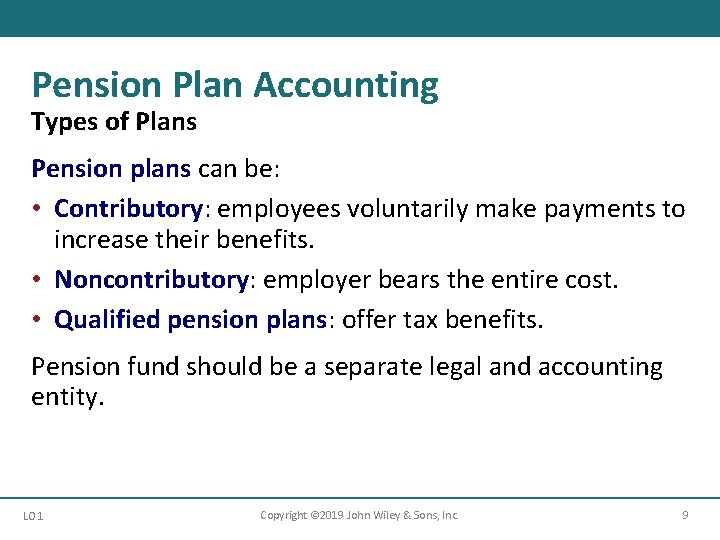 Pension Plan Accounting
Types of Plans

Pension plans can be:

• Contributory: employees voluntarily make payments to increase their benefits.
• Noncontributory: employer bears the entire cost.
• Qualified pension plans: offer tax benefits.

Pension fund should be a separate legal and accounting entity.

LO 1 Copyright ©2019 John Wiley & Sons, Inc. 9